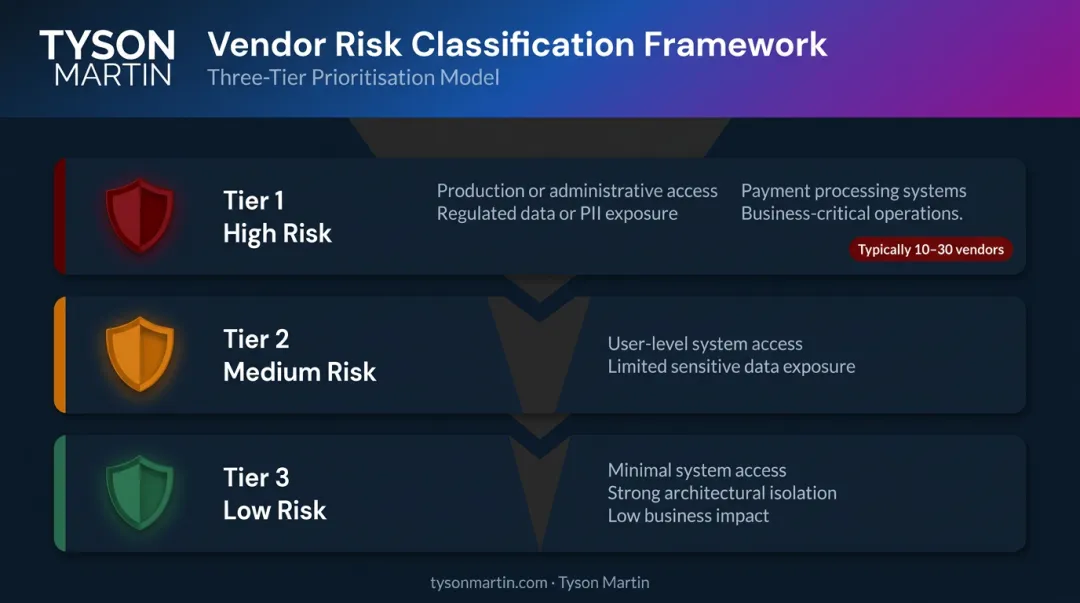 TYSON
MARTIN

Vendor Risk Classification Framework
Three-Tier Prioritisation Model

Tier 1
High Risk

Production or administrative access
Regulated data or PII exposure

Payment processing systems
Business-critical operations.

Typically 10–30 vendors

Tier 2
Medium Risk

User-level system access
Limited sensitive data exposure

Tier 3
Low Risk

Minimal system access
Strong architectural isolation
Low business impact

tysonmartin.com · Tyson Martin